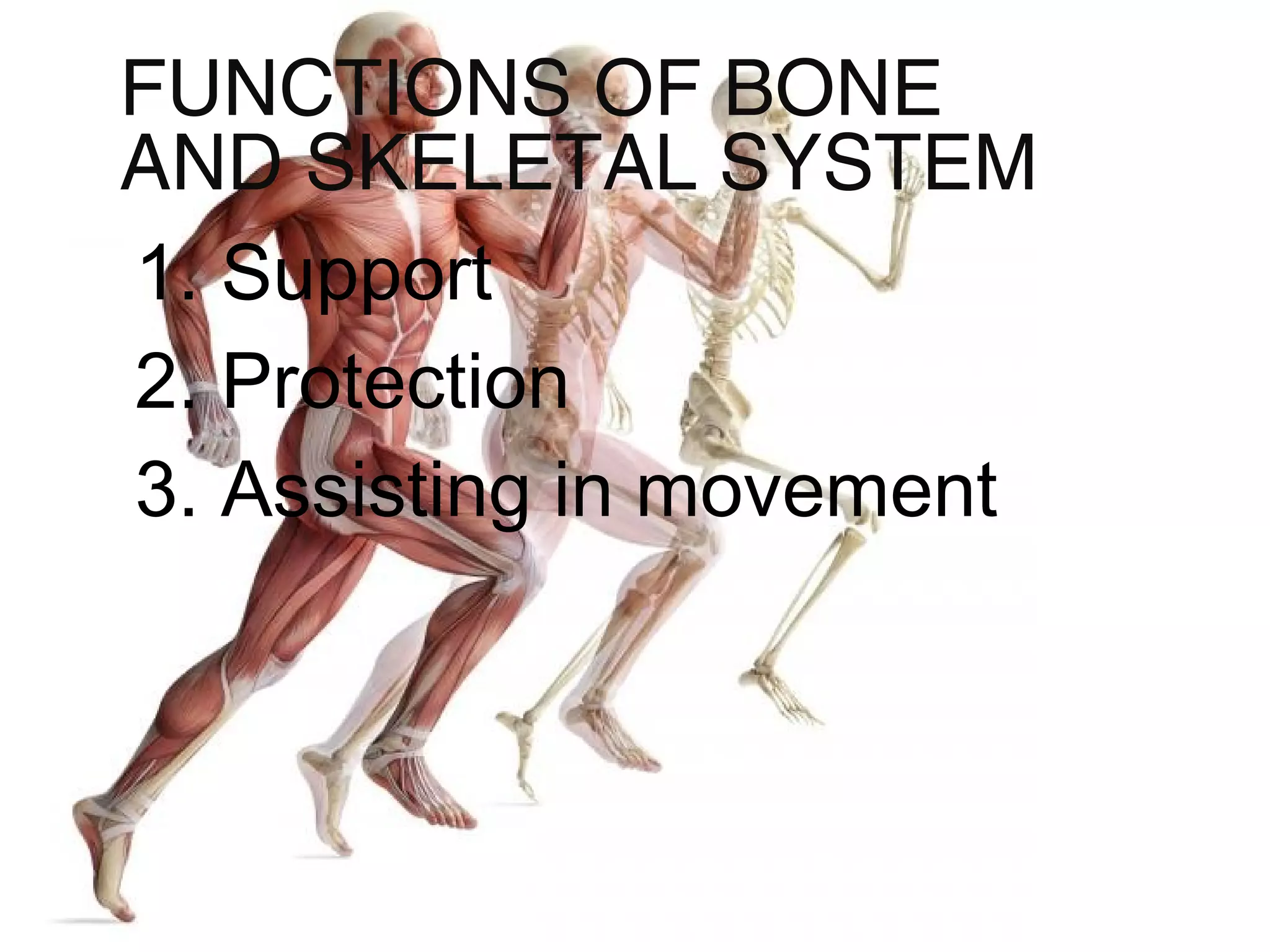 FUNCTIONS OF BONE AND SKELETAL SYSTEM

1. Support

2. Protection

3. Assisting in movement